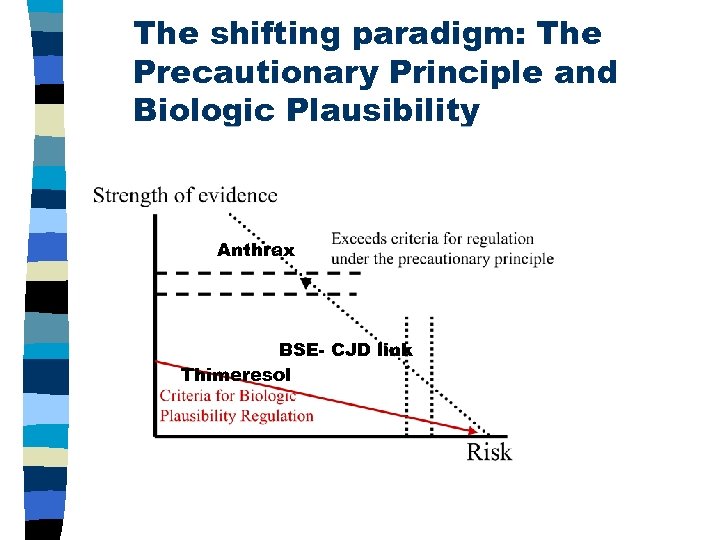 The shifting paradigm: The Precautionary Principle and Biologic Plausibility

Strength of evidence

Anthrax

Exceeds criteria for regulation under the precautionary principle

BSE- CJD link

Thimeresol

Criteria for Biologic Plausibility Regulation

Risk